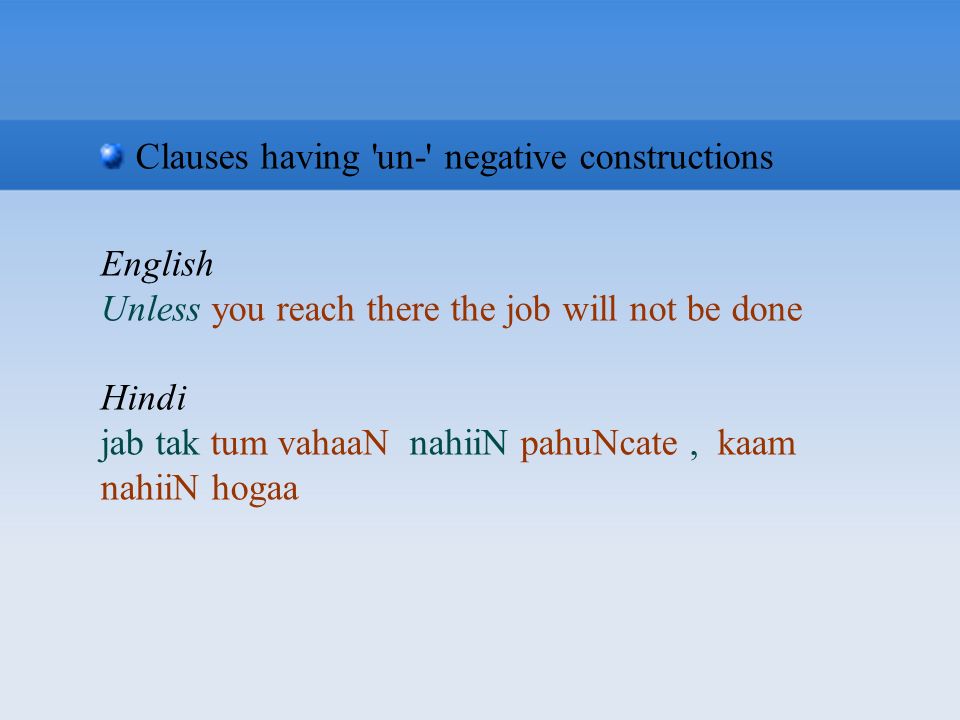 Clauses having 'un-' negative constructions

English
Unless you reach there the job will not be done

Hindi
jab tak tum vahaaN nahiiN pahuNcate , kaam nahiiN hogaa